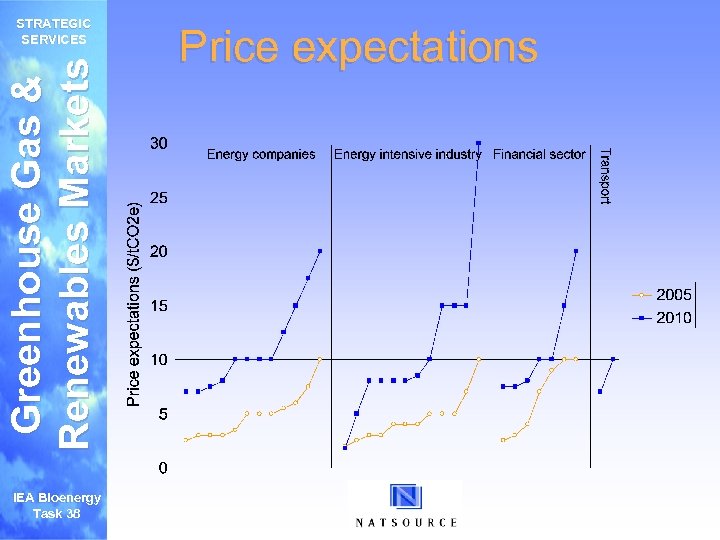 STRATEGIC SERVICES

Greenhouse Gas & Renewables Markets

IEA Bioenergy Task 38

Price expectations

Price expectations (S/tCO2e)

30
25
20
15
10
5
0

Energy companies
Energy intensive industry
Financial sector
Transport

2005
2010

N
NATSOURCE